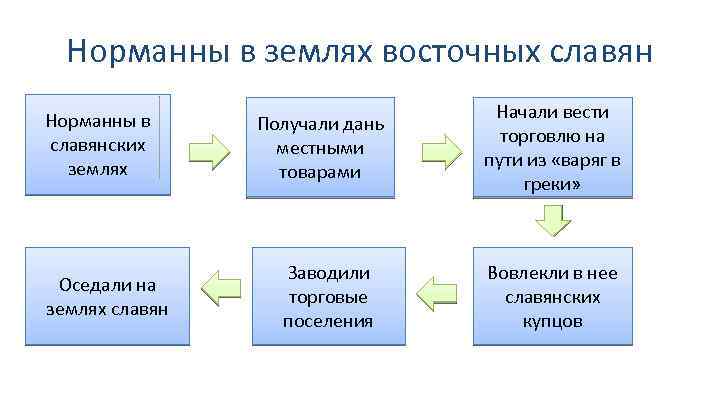 Норманны в землях восточных славян

Норманны в славянских землях

Получали дань местными товарами

Начали вести торговлю на пути из «варяг в греки»

Вовлекли в нее славянских купцов

Заводили торговые поселения

Оседали на землях славян